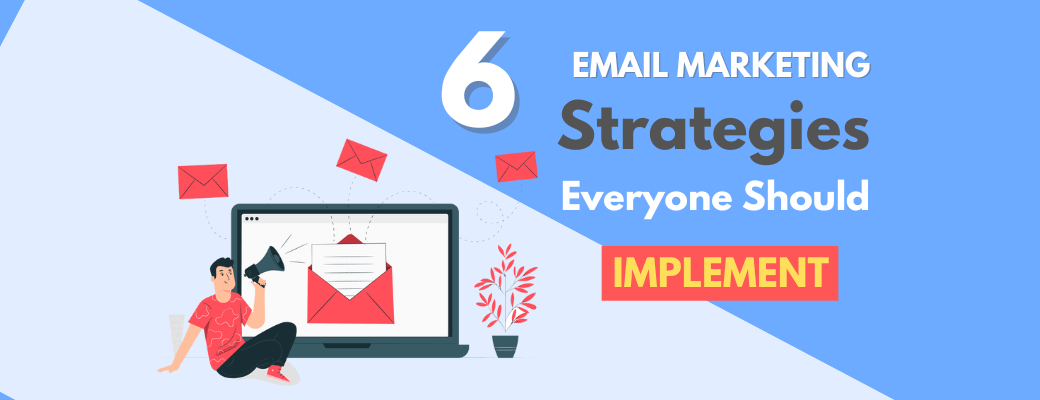 6 EMAIL MARKETING Strategies Everyone Should IMPLEMENT